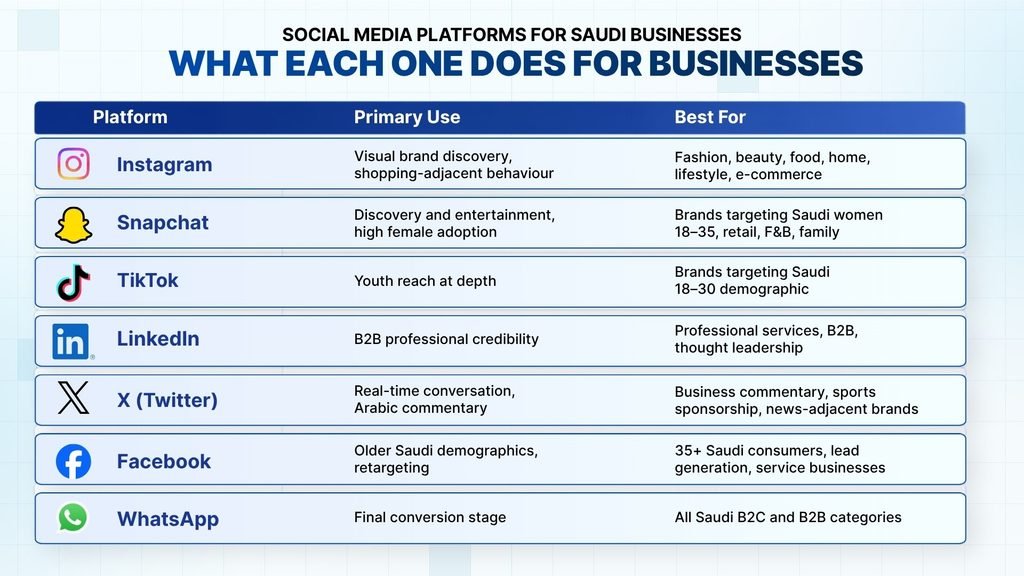 SOCIAL MEDIA PLATFORMS FOR SAUDI BUSINESSES
WHAT EACH ONE DOES FOR BUSINESSES

| Platform | Primary Use | Best For |
|---|---|---|
| Instagram | Visual brand discovery, shopping-adjacent behaviour | Fashion, beauty, food, home, lifestyle, e-commerce |
| Snapchat | Discovery and entertainment, high female adoption | Brands targeting Saudi women 18–35, retail, F&B, family |
| TikTok | Youth reach at depth | Brands targeting Saudi 18–30 demographic |
| LinkedIn | B2B professional credibility | Professional services, B2B, thought leadership |
| X (Twitter) | Real-time conversation, Arabic commentary | Business commentary, sports sponsorship, news-adjacent brands |
| Facebook | Older Saudi demographics, retargeting | 35+ Saudi consumers, lead generation, service businesses |
| WhatsApp | Final conversion stage | All Saudi B2C and B2B categories |